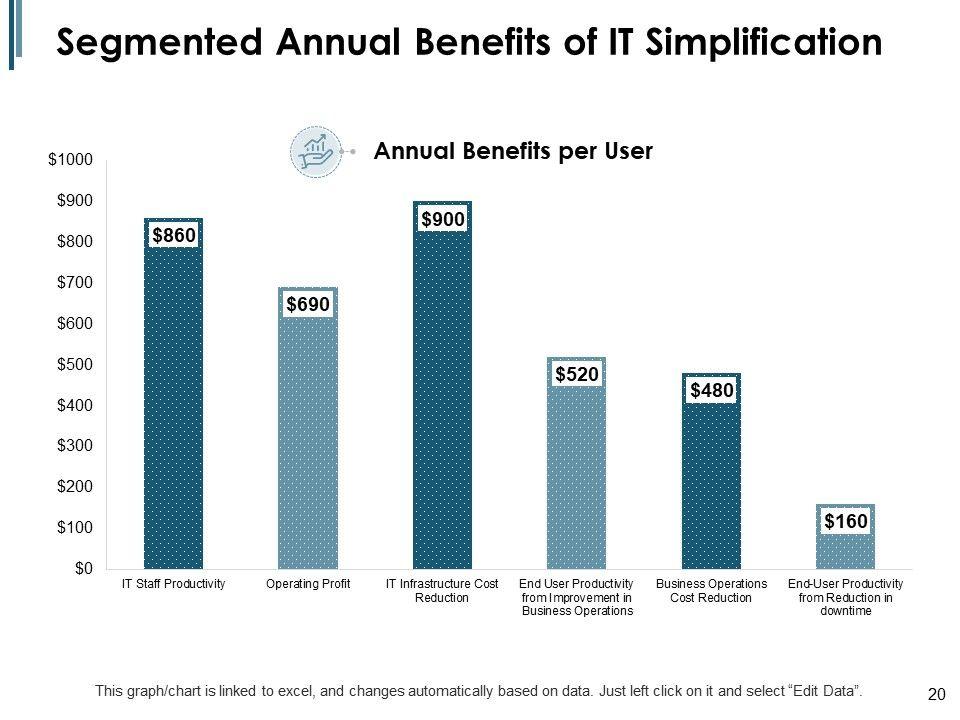 Segmented Annual Benefits of IT Simplification

Annual Benefits per User

$1000
$900
$800
$700
$600
$500
$400
$300
$200
$100
$0

$860
$690
$900
$520
$480
$160

IT Staff Productivity
Operating Profit
IT Infrastructure Cost Reduction
End User Productivity from Improvement in Business Operations
Business Operations Cost Reduction
End-User Productivity from Reduction in downtime

This graph/chart is linked to excel, and changes automatically based on data. Just left click on it and select "Edit Data".

20